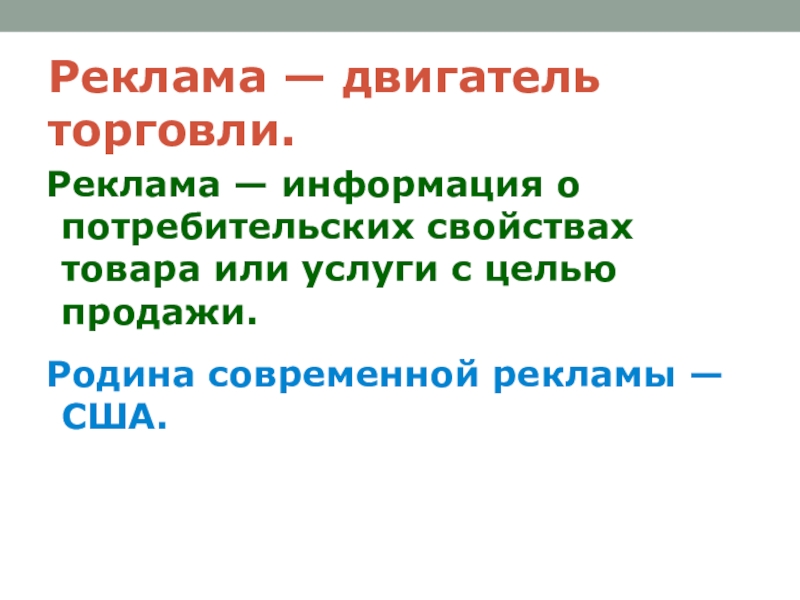 Реклама — двигатель торговли.

Реклама — информация о потребительских свойствах товара или услуги с целью продажи.

Родина современной рекламы — США.